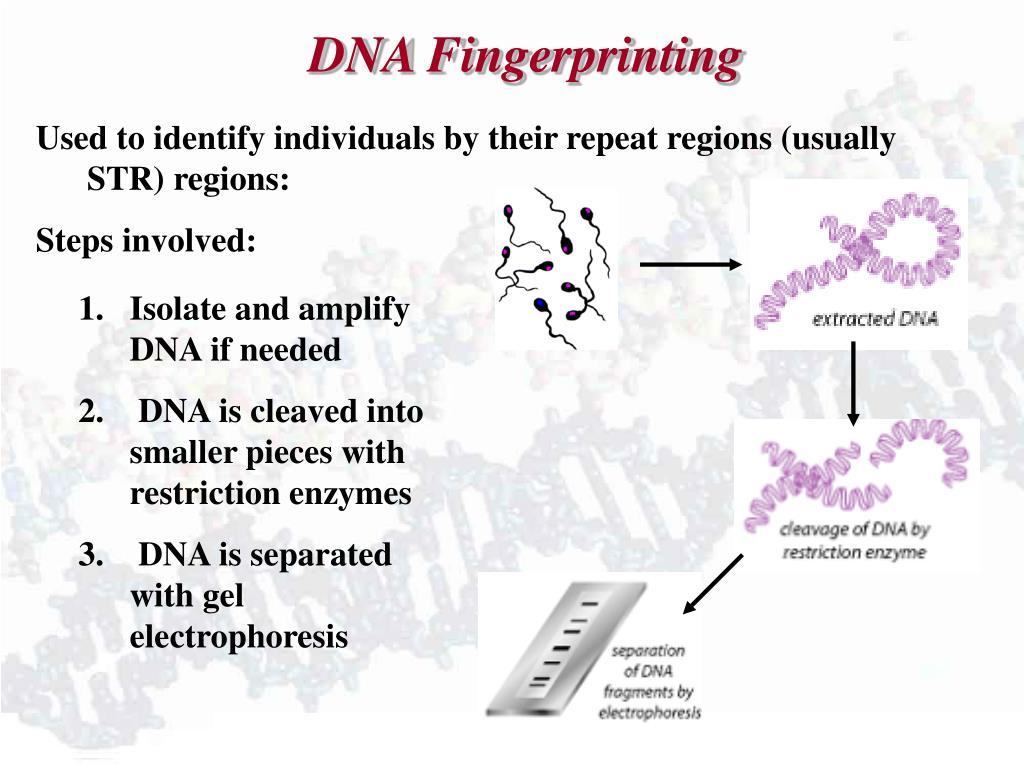 DNA Fingerprinting

Used to identify individuals by their repeat regions (usually STR) regions:

Steps involved:

1. Isolate and amplify DNA if needed

2. DNA is cleaved into smaller pieces with restriction enzymes

3. DNA is separated with gel electrophoresis

extracted DNA

cleavage of DNA by restriction enzyme

separation of DNA fragments by electrophoresis